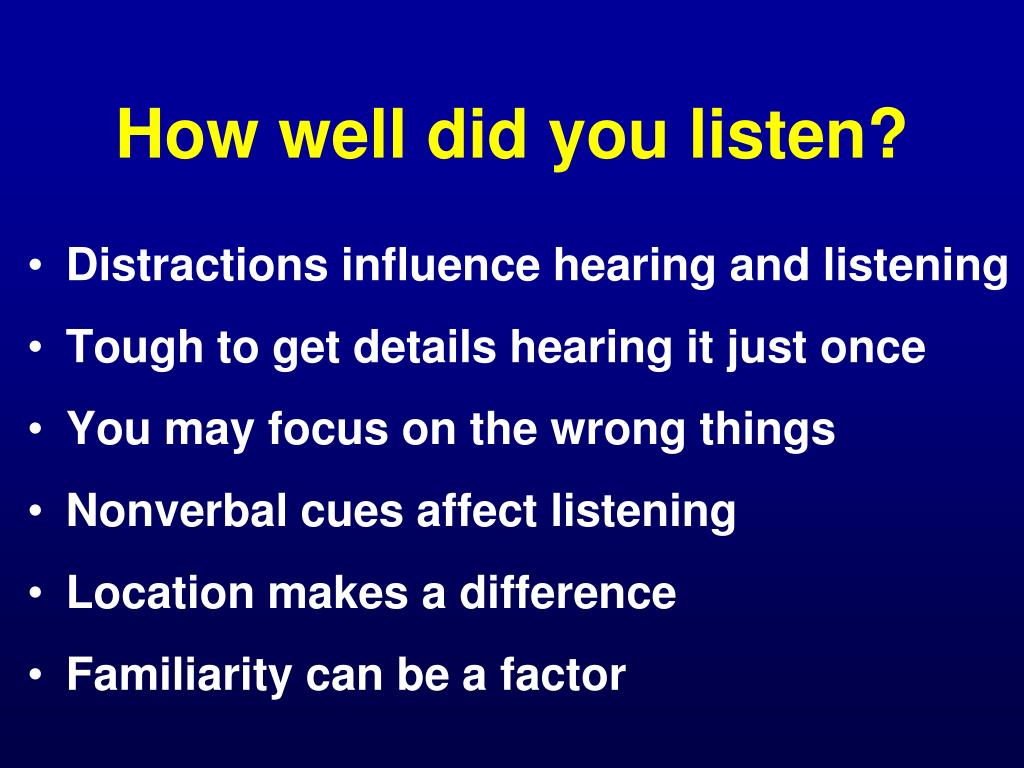 How well did you listen?

• Distractions influence hearing and listening
• Tough to get details hearing it just once
• You may focus on the wrong things
• Nonverbal cues affect listening
• Location makes a difference
• Familiarity can be a factor